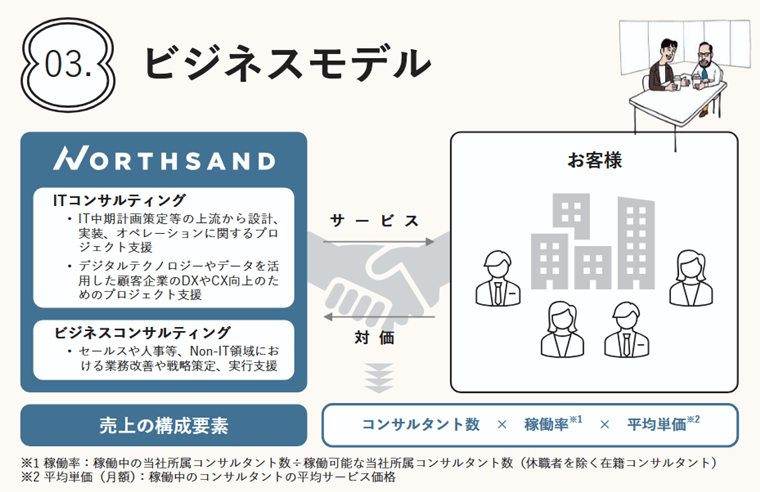 03. ビジネスモデル

NORTHSAND

ITコンサルティング
・IT中期計画策定等の上流から設計、実装、オペレーションに関するプロジェクト支援
・デジタルテクノロジーやデータを活用した顧客企業のDXやCX向上のためのプロジェクト支援

ビジネスコンサルティング
・セールスや人事等、Non-IT領域における業務改善や戦略策定、実行支援

サービス

対価

お客様

売上の構成要素

コンサルタント数 × 稼働率$^{※1}$ × 平均単価$^{※2}$

※1 稼働率：稼働中の当社所属コンサルタント数÷稼働可能な当社所属コンサルタント数（休職者を除く在籍コンサルタント）
※2 平均単価（月額）：稼働中のコンサルタントの平均サービス価格